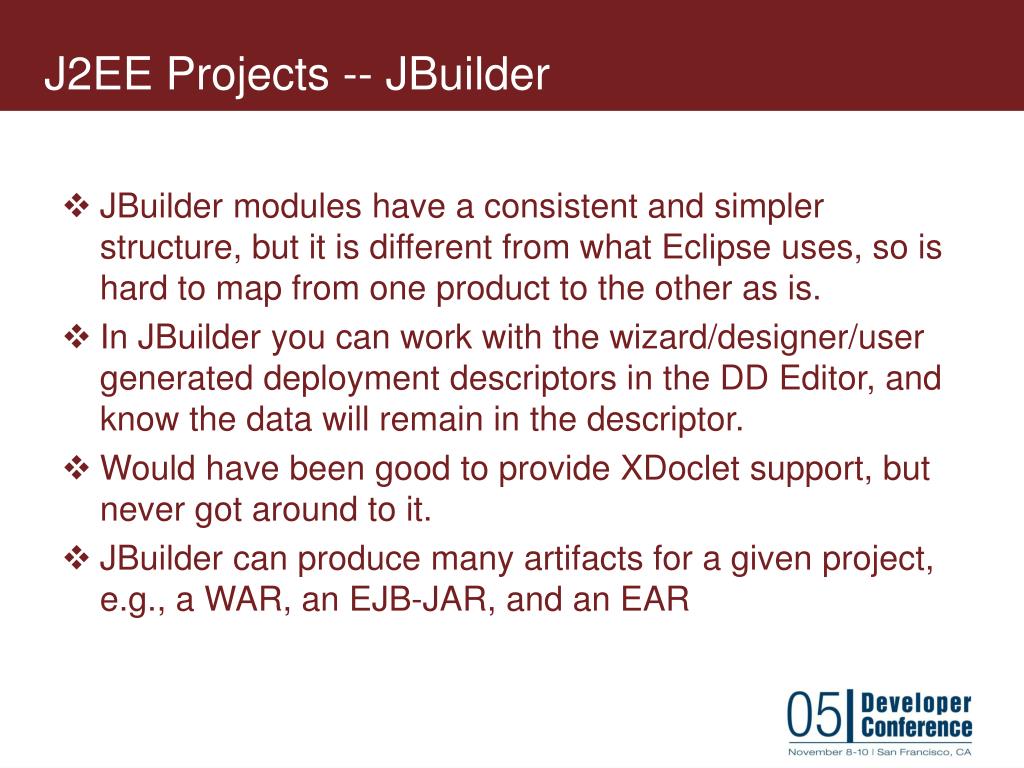 J2EE Projects -- JBuilder

❖ JBuilder modules have a consistent and simpler structure, but it is different from what Eclipse uses, so is hard to map from one product to the other as is.

❖ In JBuilder you can work with the wizard/designer/user generated deployment descriptors in the DD Editor, and know the data will remain in the descriptor.

❖ Would have been good to provide XDoclet support, but never got around to it.

❖ JBuilder can produce many artifacts for a given project, e.g., a WAR, an EJB-JAR, and an EAR

05 Developer Conference
November 8-10 | San Francisco, CA